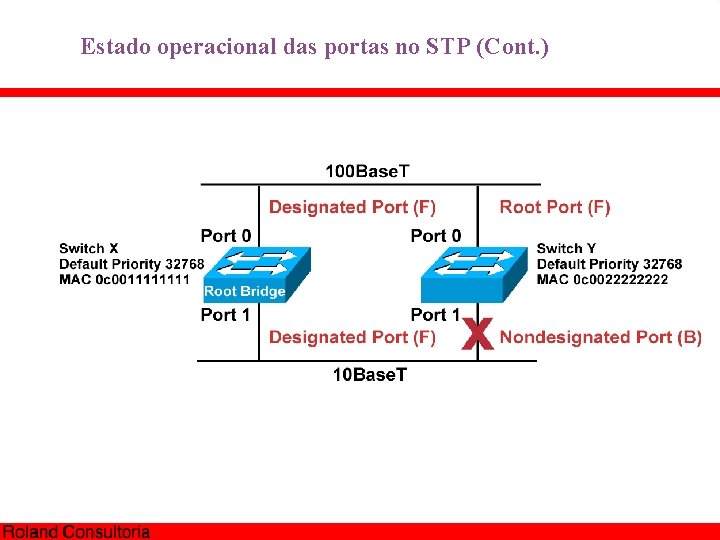 Estado operacional das portas no STP (Cont.)

100BaseT

Designated Port (F)

Root Port (F)

Port 0

Port 0

Switch X
Default Priority 32768
MAC 0c0011111111

Root Bridge

Switch Y
Default Priority 32768
MAC 0c0022222222

Port 1

Port 1

Designated Port (F)

X

Nondesignated Port (B)

10BaseT

Roland Consultoria